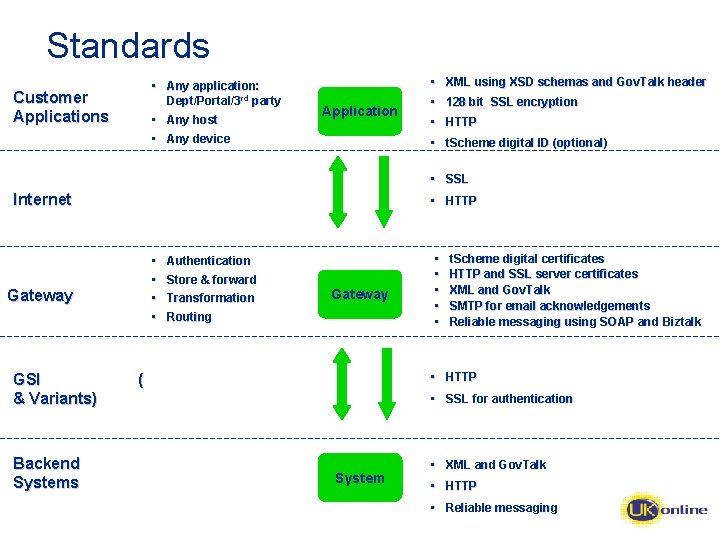 Standards

Customer Applications

- Any application: Dept/Portal/3$^{rd}$ party
- Any host
- Any device

Application

- XML using XSD schemas and GovTalk header
- 128 bit SSL encryption
- HTTP
- tScheme digital ID (optional)

Internet

- SSL
- HTTP

Gateway

- Authentication
- Store & forward
- Transformation
- Routing

Gateway

- tScheme digital certificates
- HTTP and SSL server certificates
- XML and GovTalk
- SMTP for email acknowledgements
- Reliable messaging using SOAP and Biztalk

GSI ( & Variants)

- HTTP
- SSL for authentication

Backend Systems

System

- XML and GovTalk
- HTTP
- Reliable messaging

UK online